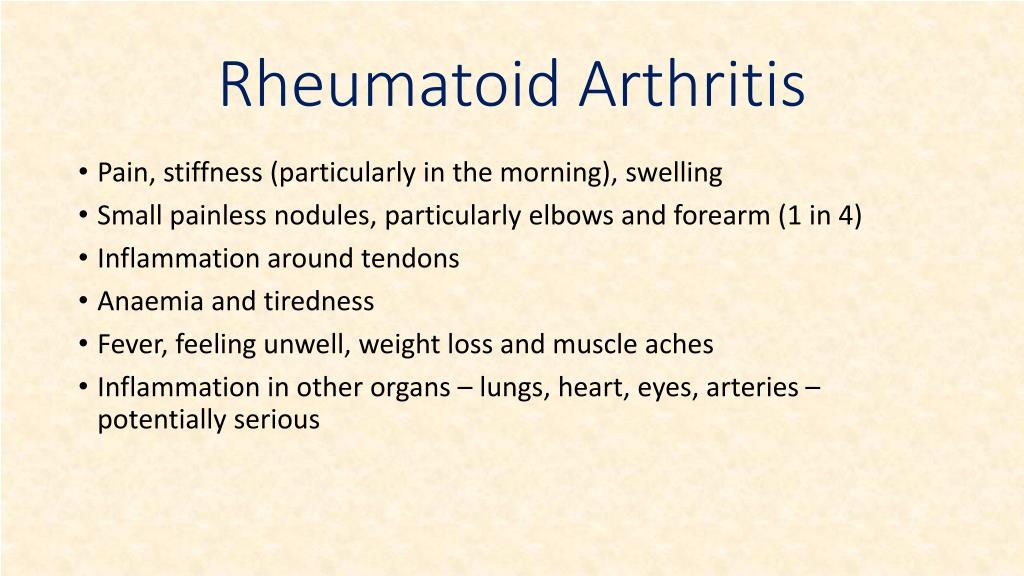 Rheumatoid Arthritis

• Pain, stiffness (particularly in the morning), swelling
• Small painless nodules, particularly elbows and forearm (1 in 4)
• Inflammation around tendons
• Anaemia and tiredness
• Fever, feeling unwell, weight loss and muscle aches
• Inflammation in other organs – lungs, heart, eyes, arteries – potentially serious